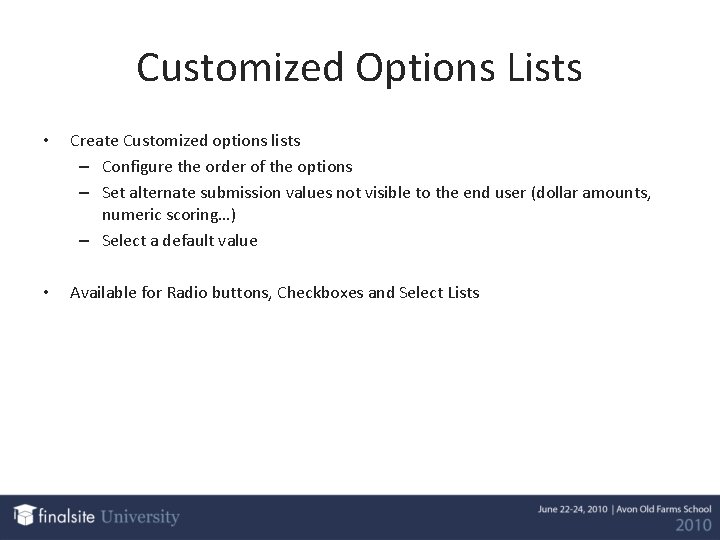 Customized Options Lists

• Create Customized options lists
– Configure the order of the options
– Set alternate submission values not visible to the end user (dollar amounts, numeric scoring…)
– Select a default value

• Available for Radio buttons, Checkboxes and Select Lists

finalsite University

June 22-24, 2010 | Avon Old Farms School
2010